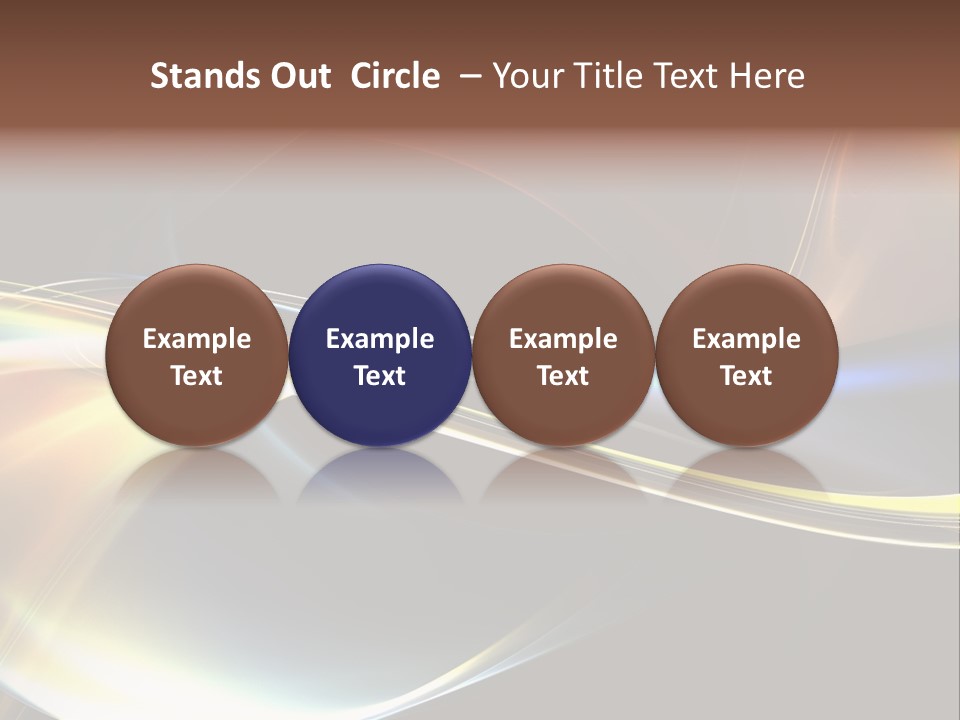 Stands Out Circle – Your Title Text Here

Example Text

Example Text

Example Text

Example Text